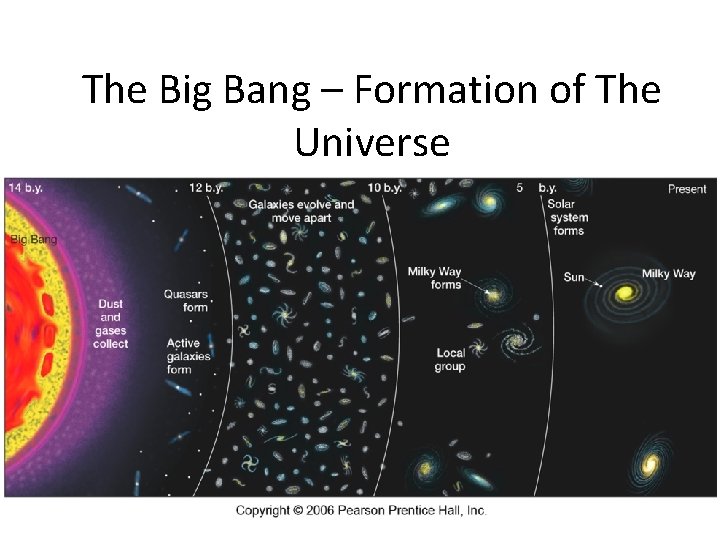 The Big Bang – Formation of The Universe

14 b.y.

12 b.y.

10 b.y.

5 b.y.

Present

Big Bang

Dust and gases collect

Quasars form

Active galaxies form

Galaxies evolve and move apart

Milky Way forms

Local group

Solar system forms

Sun

Milky Way

Copyright © 2006 Pearson Prentice Hall, Inc.